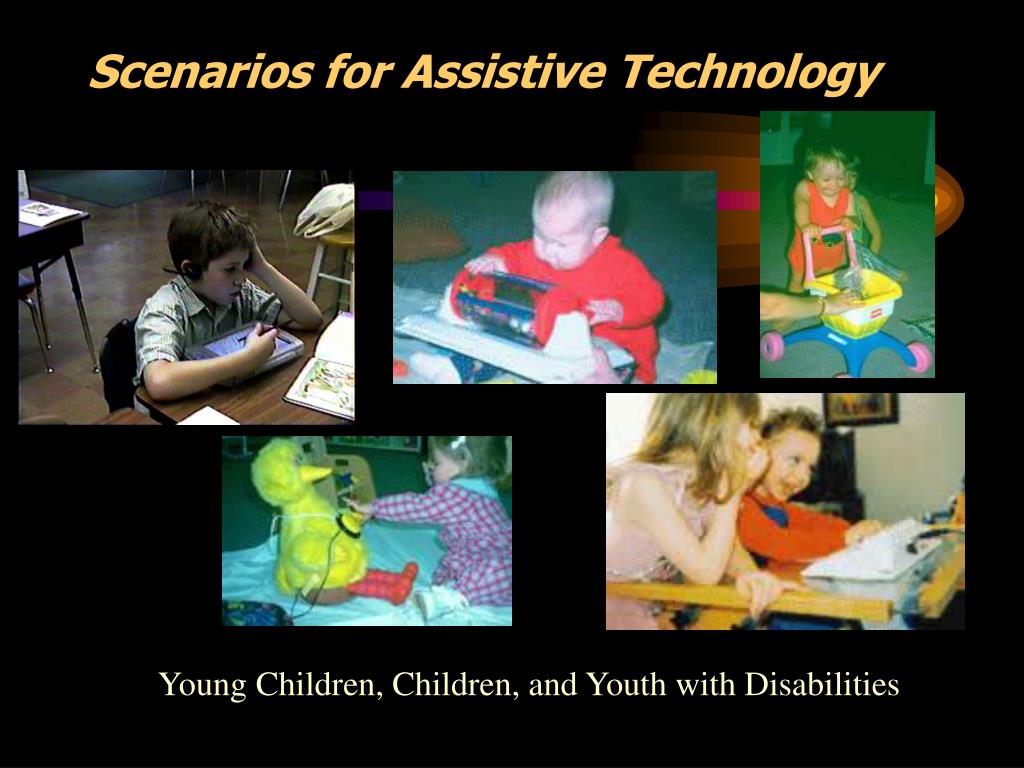 Scenarios for Assistive Technology

Young Children, Children, and Youth with Disabilities